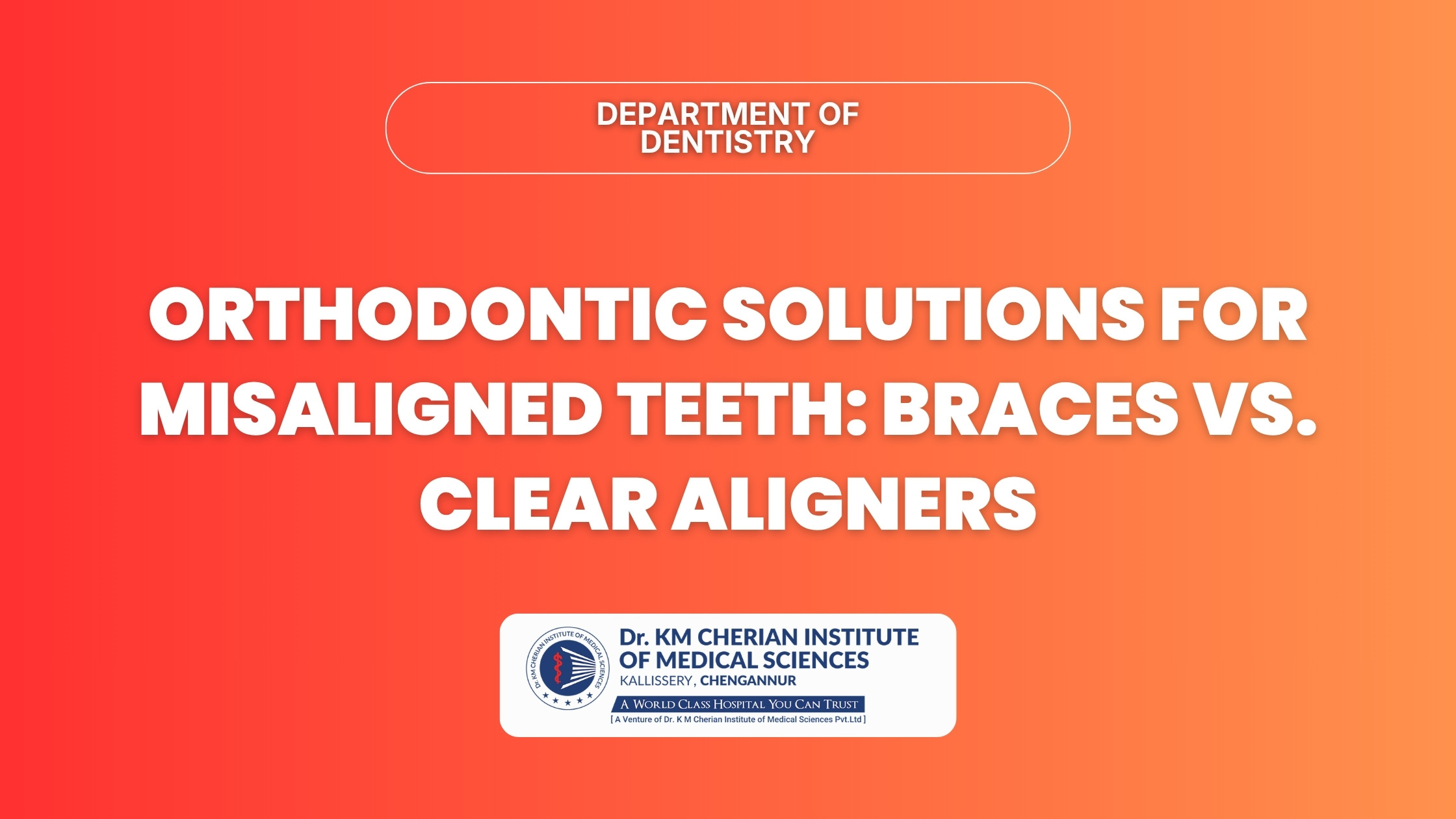 DEPARTMENT OF DENTISTRY

ORTHODONTIC SOLUTIONS FOR MISALIGNED TEETH: BRACES VS. CLEAR ALIGNERS

Dr. KM CHERIAN INSTITUTE OF MEDICAL SCIENCES

Dr. KM CHERIAN INSTITUTE OF MEDICAL SCIENCES
KALLISSERY, CHENGANNUR
A WORLD CLASS HOSPITAL YOU CAN TRUST
[ A Venture of Dr. K M Cherian Institute of Medical Sciences Pvt.Ltd ]